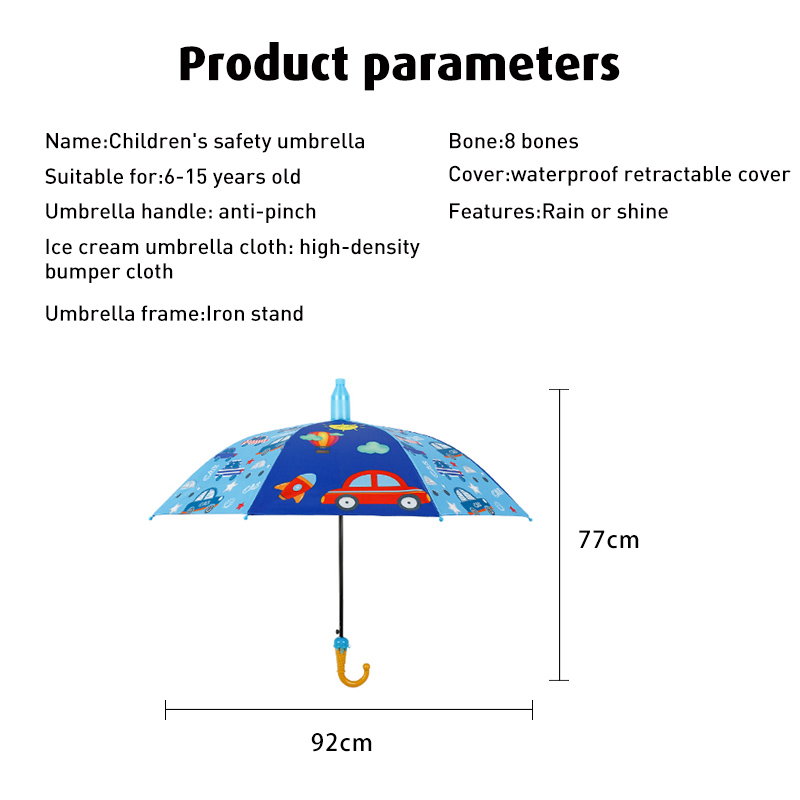 Product parameters

Name:Children's safety umbrella

Suitable for:6-15 years old

Umbrella handle: anti-pinch

Ice cream umbrella cloth: high-density bumper cloth

Umbrella frame:Iron stand

Bone:8 bones

Cover:waterproof retractable cover

Features:Rain or shine

77cm

92cm